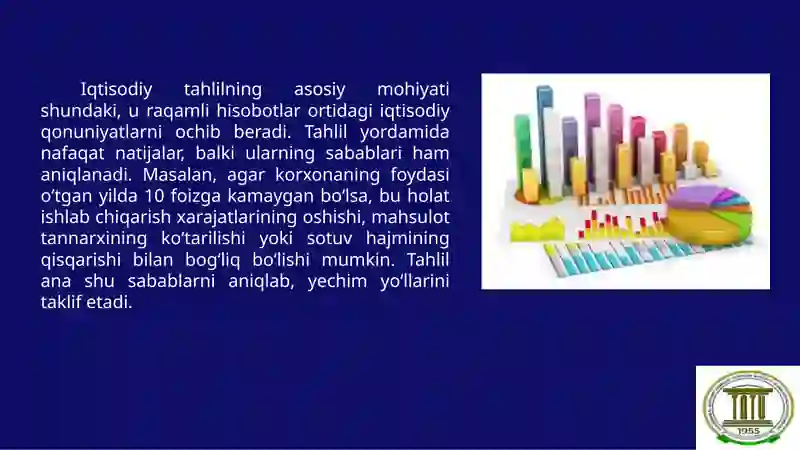 Iqtisodiy tahlilning asosiy mohiyati shundaki, u raqamli hisobotlar ortidagi iqtisodiy qonuniyatlarni ochib beradi. Tahlil yordamida nafaqat natijalar, balki ularning sabablari ham aniqlanadi. Masalan, agar korxonaning foydasi o‘tgan yilda 10 foizga kamaygan bo‘lsa, bu holat ishlab chiqarish xarajatlarining oshishi, mahsulot tannarxining ko‘tarilishi yoki sotuv hajmining qisqarishi bilan bog‘liq bo‘lishi mumkin. Tahlil ana shu sabablarni aniqlab, yechim yo‘llarini taklif etadi.

1955